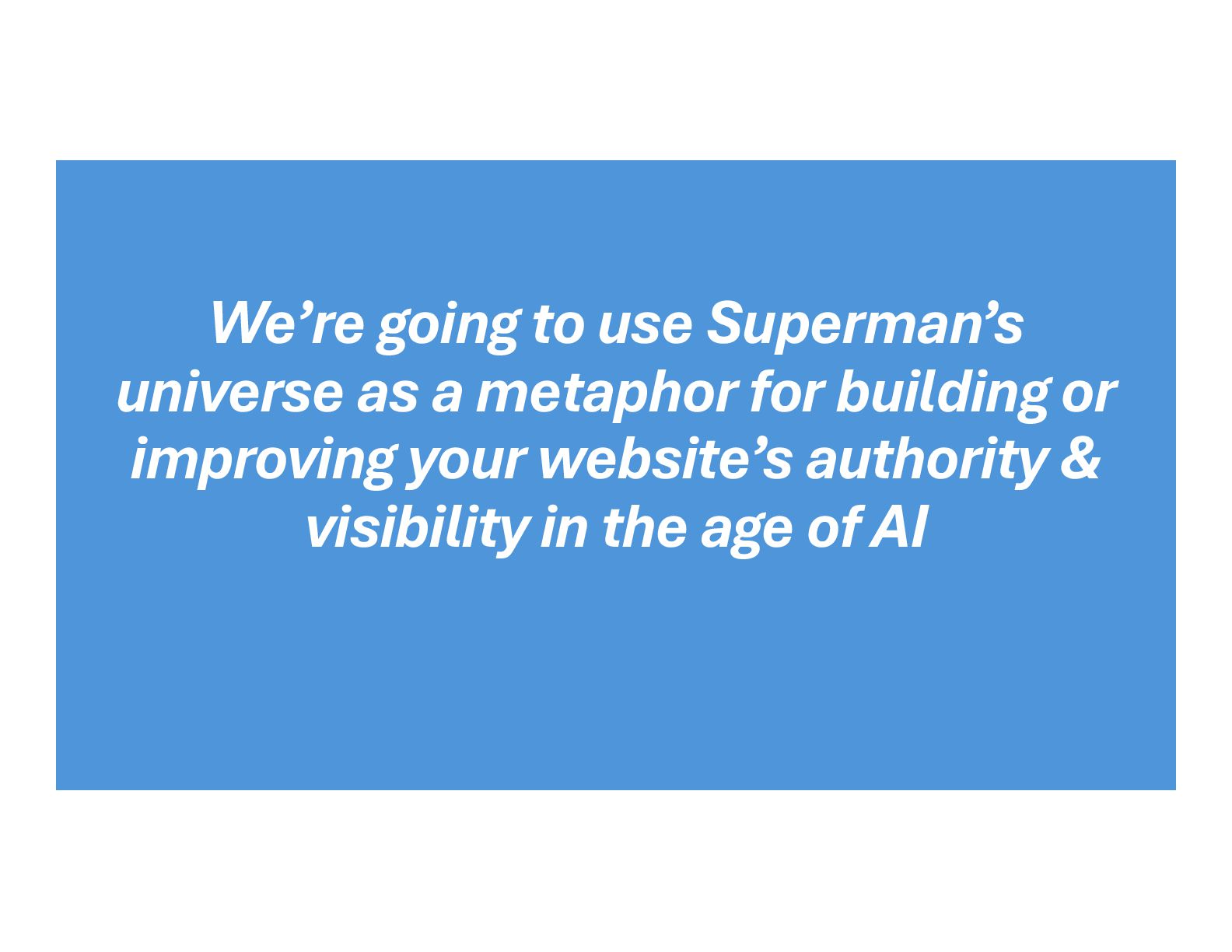 We’re going to use Superman’s universe as a metaphor for building or improving your website’s authority & visibility in the age of AI